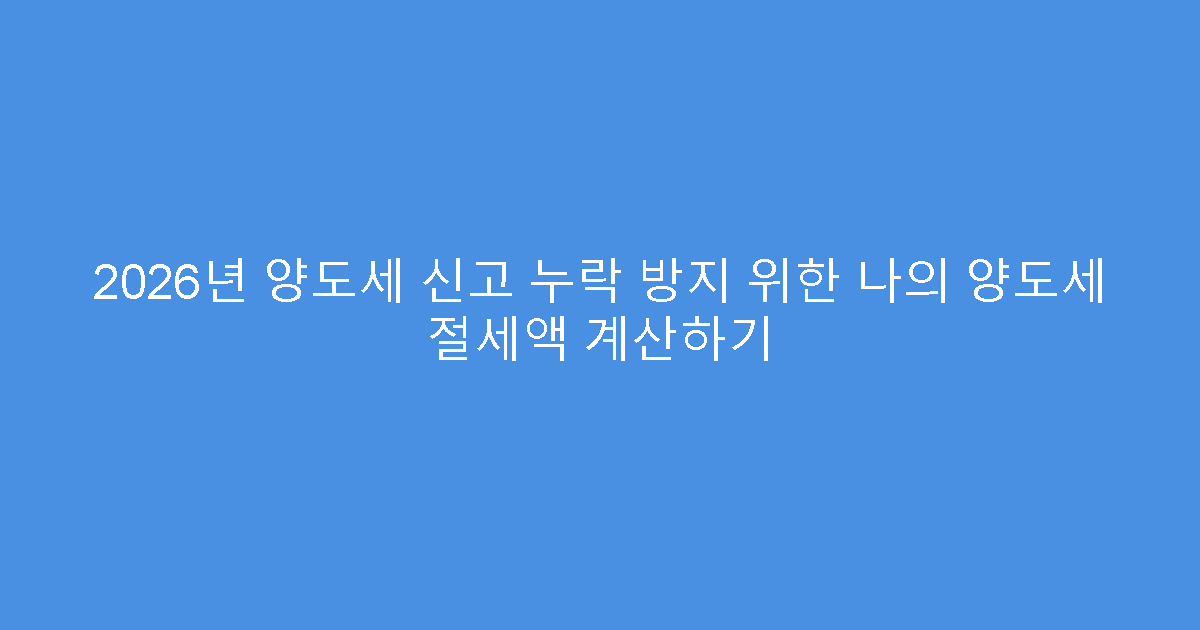 2026년 양도세 신고 누락 방지 위한 나의 양도세 절세액 계산하기